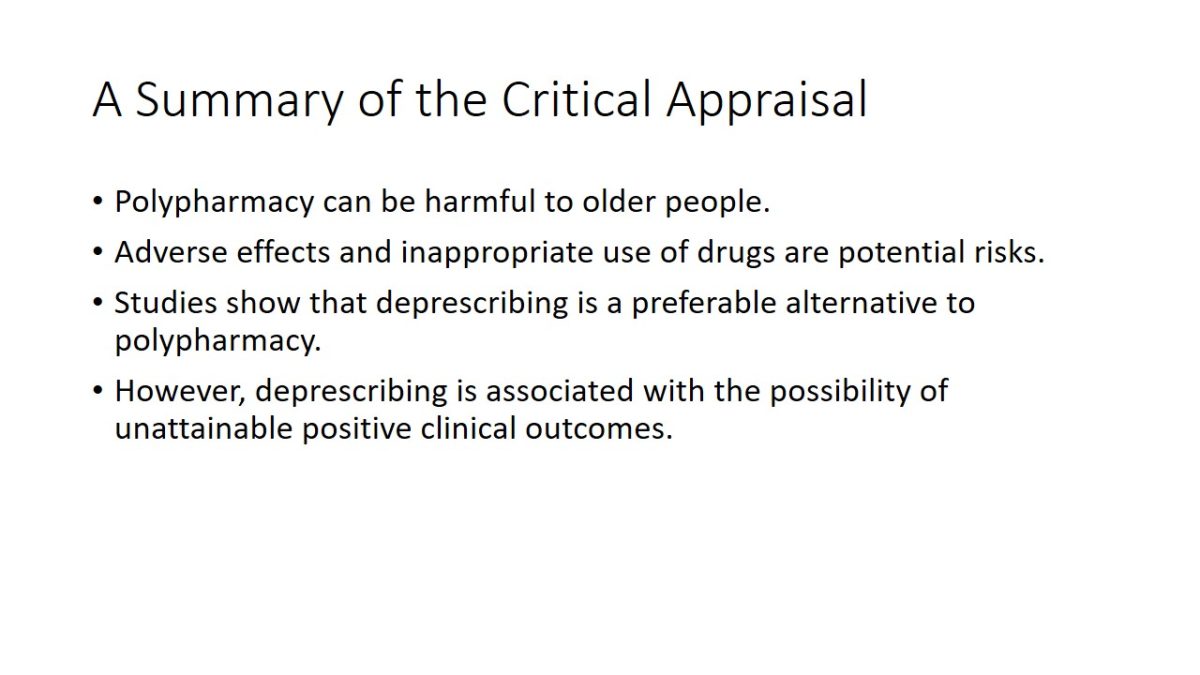 A Summary of the Critical Appraisal

• Polypharmacy can be harmful to older people.
• Adverse effects and inappropriate use of drugs are potential risks.
• Studies show that deprescribing is a preferable alternative to polypharmacy.
• However, deprescribing is associated with the possibility of unattainable positive clinical outcomes.